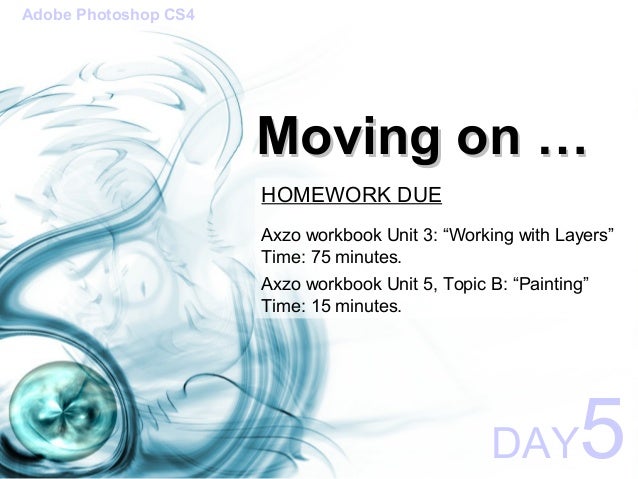 Adobe Photoshop CS4

Moving on …

HOMEWORK DUE

Axzo workbook Unit 3: “Working with Layers”
Time: 75 minutes.

Axzo workbook Unit 5, Topic B: “Painting”
Time: 15 minutes.

DAY5